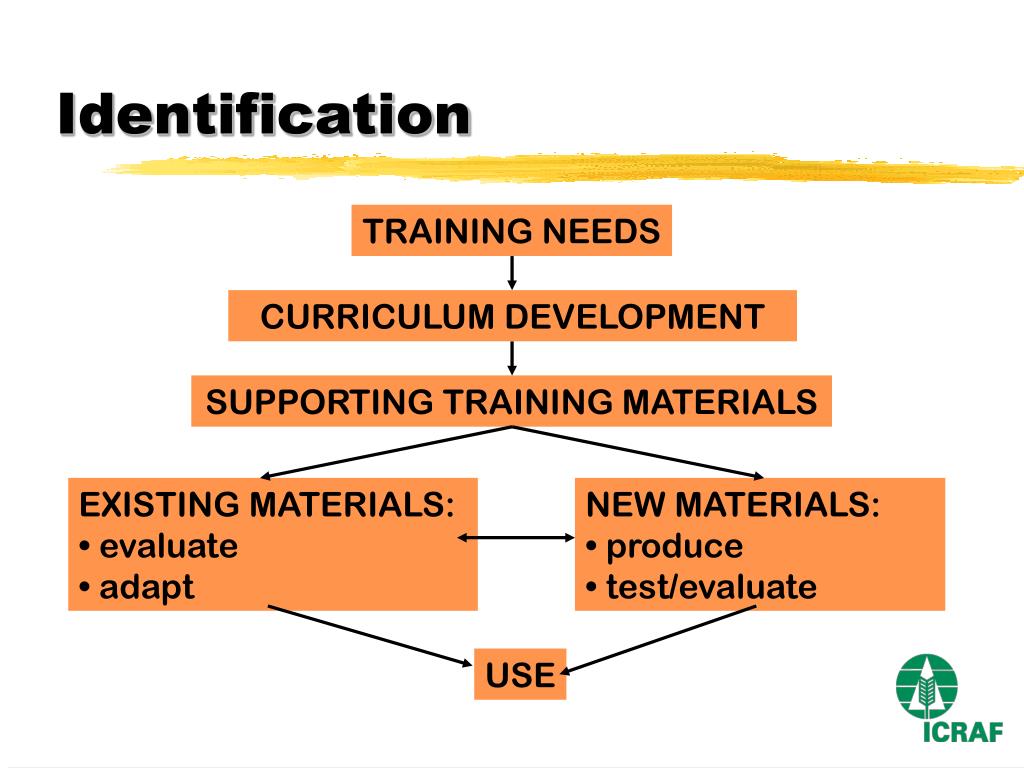 Identification

TRAINING NEEDS

CURRICULUM DEVELOPMENT

SUPPORTING TRAINING MATERIALS

EXISTING MATERIALS:
• evaluate
• adapt

NEW MATERIALS:
• produce
• test/evaluate

USE

ICRAF